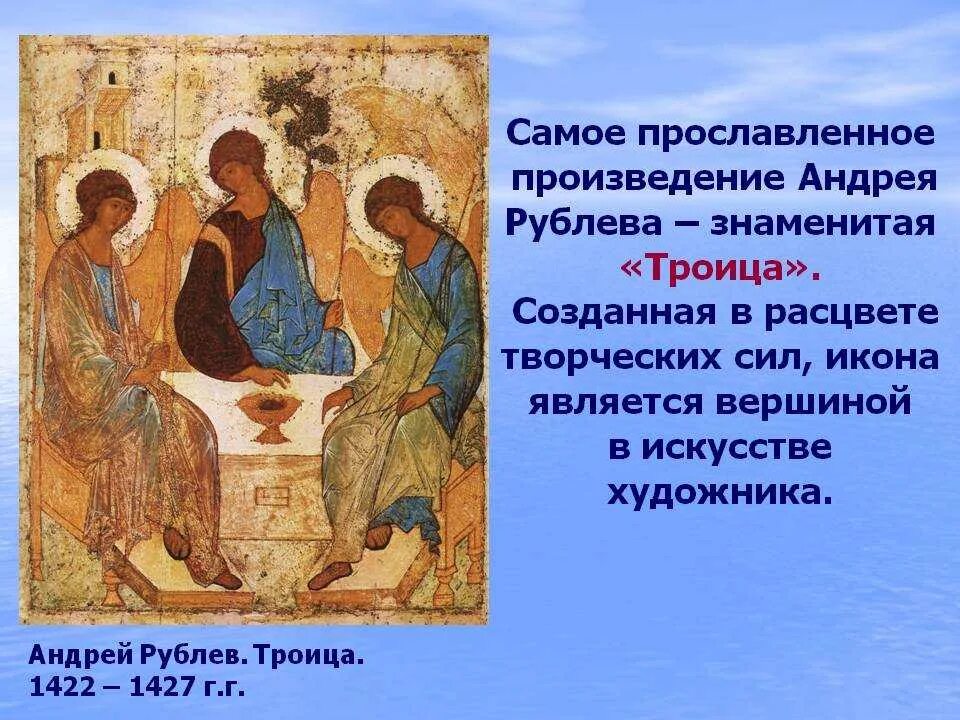 Самое прославленное произведение Андрея Рублева – знаменитая «Троица».

Созданная в расцвете творческих сил, икона является вершиной в искусстве художника.

Андрей Рублев. Троица. 1422 – 1427 г.г.